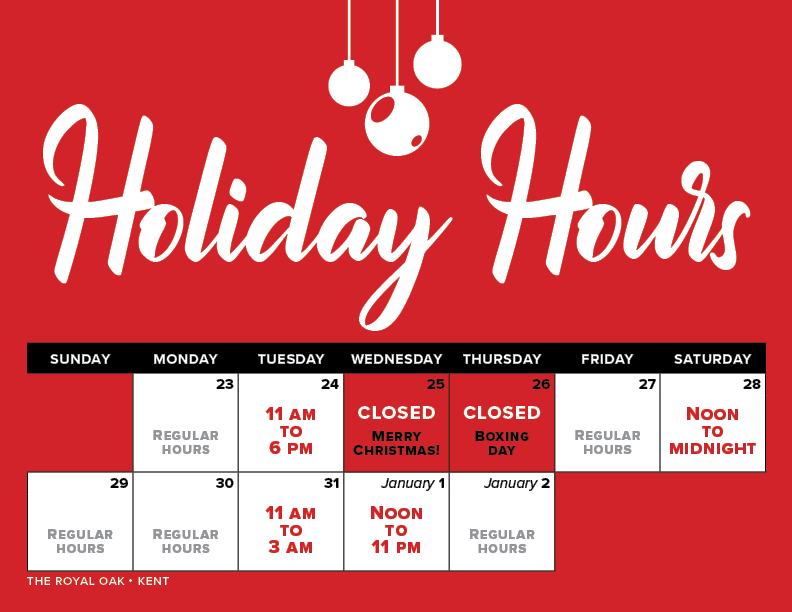 Holiday Hours

| SUNDAY | MONDAY | TUESDAY | WEDNESDAY | THURSDAY | FRIDAY | SATURDAY |
|---|---|---|---|---|---|---|
| | 23 REGULAR HOURS | 24 11 AM TO 6 PM | 25 CLOSED MERRY CHRISTMAS! | 26 CLOSED BOXING DAY | 27 REGULAR HOURS | 28 NOON TO MIDNIGHT |
| 29 REGULAR HOURS | 30 REGULAR HOURS | 31 11 AM TO 3 AM | January 1 NOON TO 11 PM | January 2 REGULAR HOURS | | |

THE ROYAL OAK • KENT